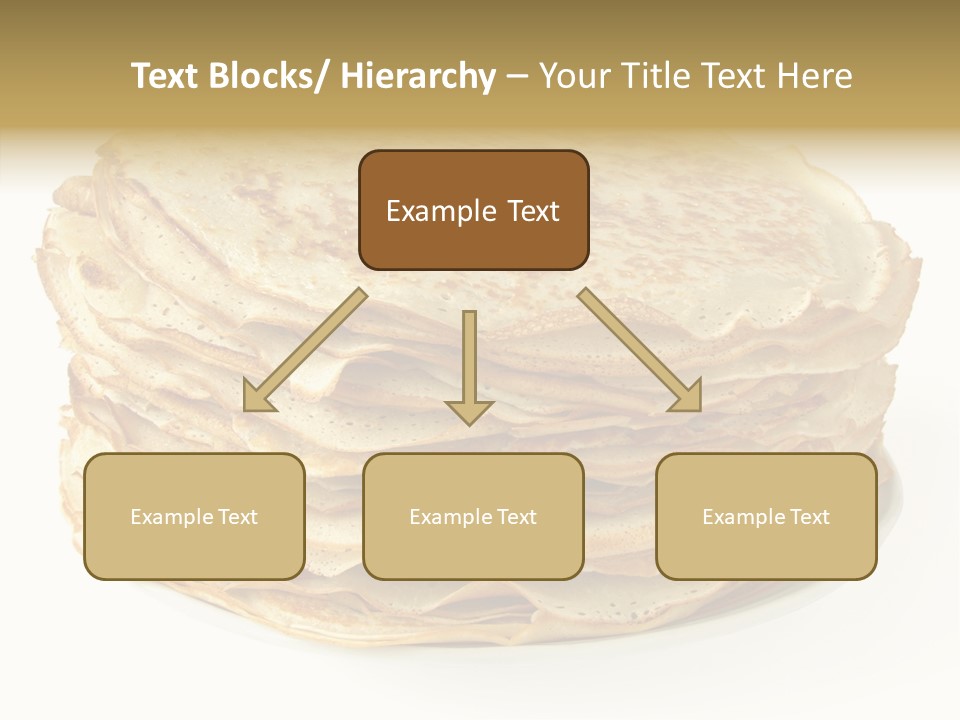 Text Blocks/ Hierarchy – Your Title Text Here

Example Text

Example Text

Example Text

Example Text